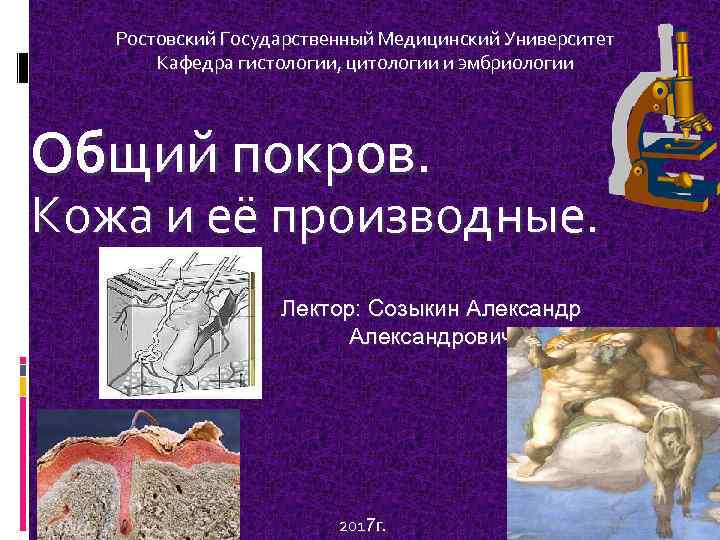 Ростовский Государственный Медицинский Университет
Кафедра гистологии, цитологии и эмбриологии

Общий покров.
Кожа и её производные.

Лектор: Созыкин Александр Александрович

2017г.